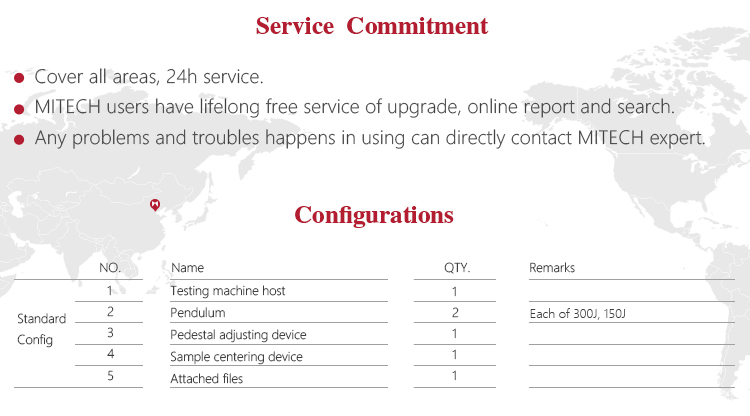 Service Commitment

● Cover all areas, 24h service.
● MITECH users have lifelong free service of upgrade, online report and search.
● Any problems and troubles happens in using can directly contact MITECH expert.

Configurations

| | NO. | Name | QTY. | Remarks |
|---|---|---|---|---|
| Standard Config | 1 | Testing machine host | 1 | |
| | 2 | Pendulum | 2 | Each of 300J, 150J |
| | 3 | Pedestal adjusting device | 1 | |
| | 4 | Sample centering device | 1 | |
| | 5 | Attached files | 1 | |